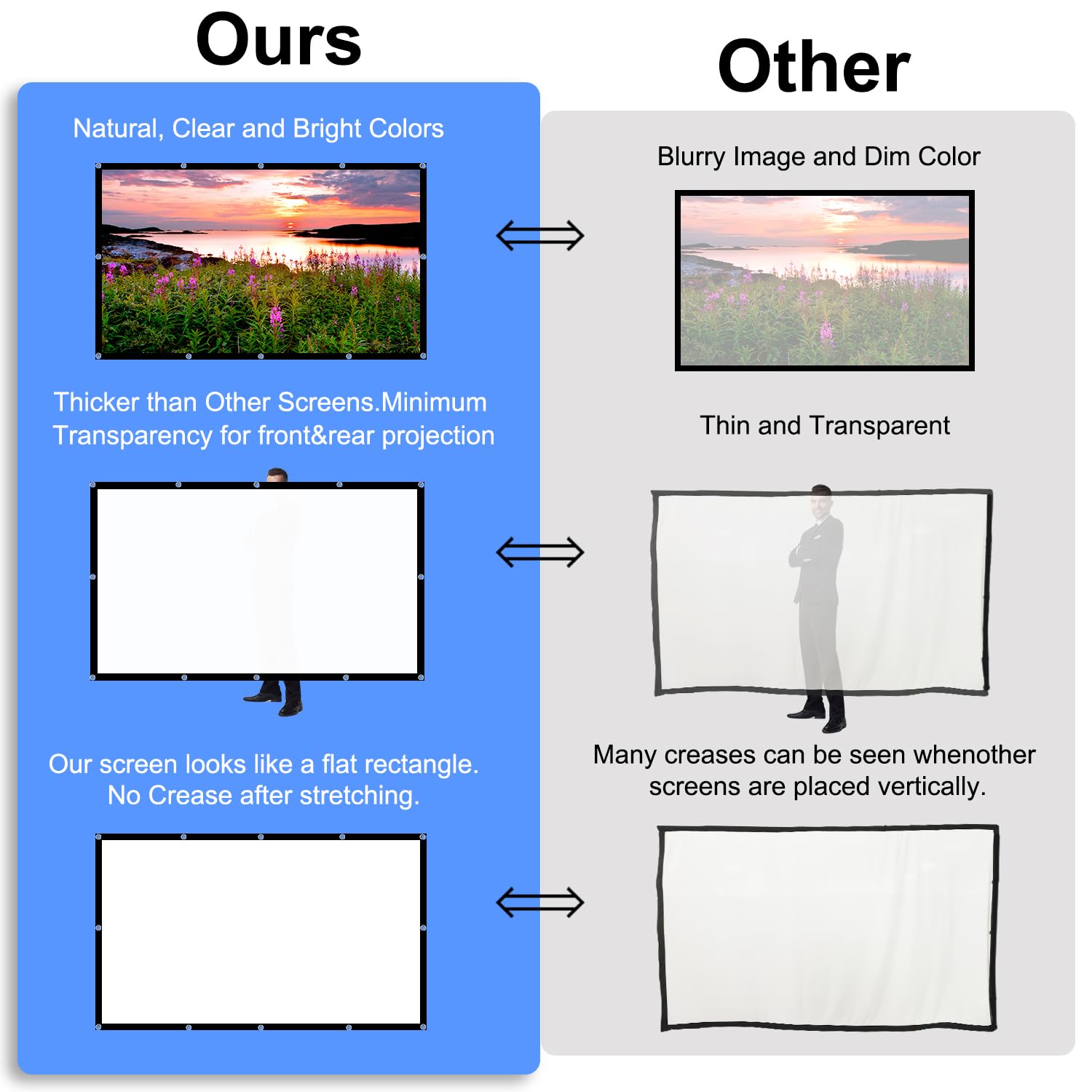 Ours

Natural, Clear and Bright Colors

Thicker than Other Screens.Minimum Transparency for front&rear projection

Our screen looks like a flat rectangle. No Crease after stretching.

Other

Blurry Image and Dim Color

Thin and Transparent

Many creases can be seen whenother screens are placed vertically.